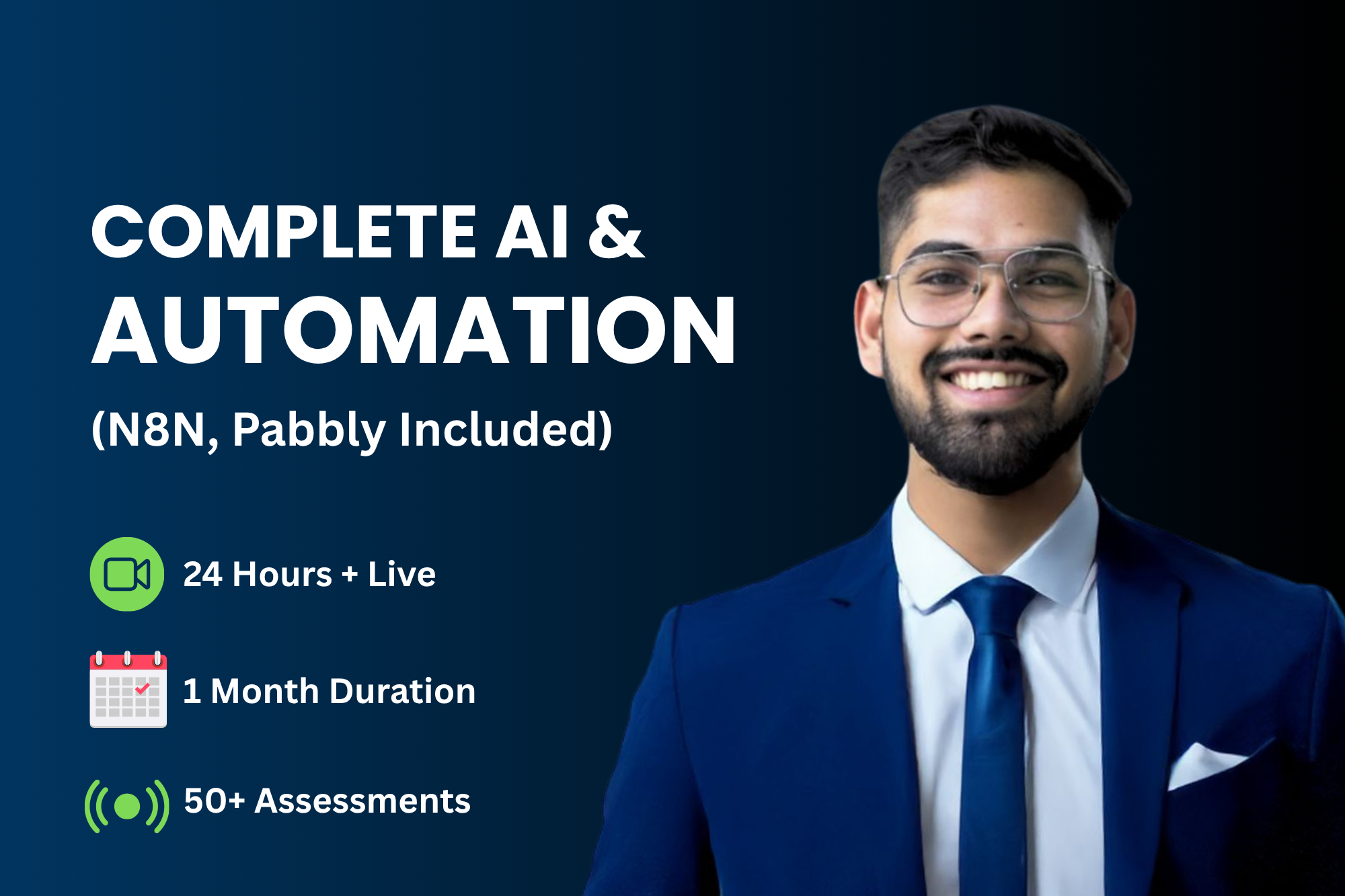 COMPLETE AI &
AUTOMATION
(N8N, Pabbly Included)

24 Hours + Live

1 Month Duration

50+ Assessments